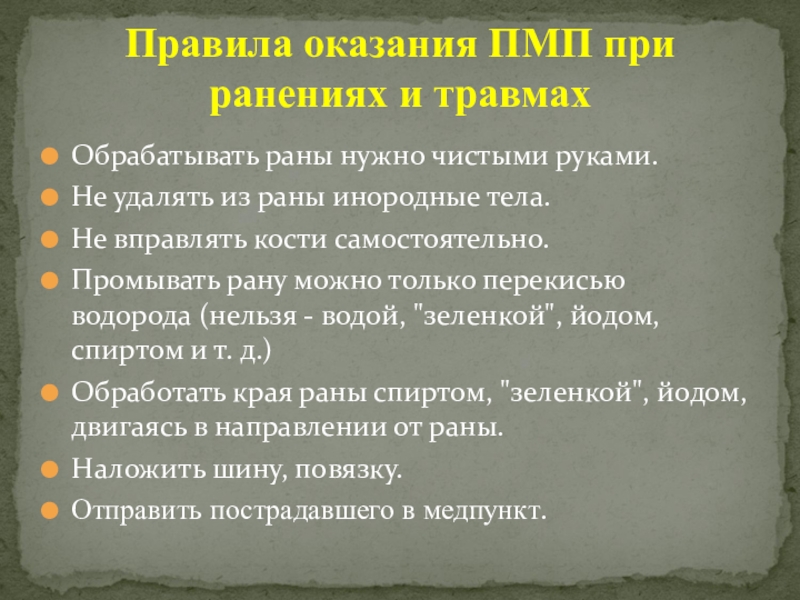 Правила оказания ПМП при ранениях и травмах

Обрабатывать раны нужно чистыми руками.
Не удалять из раны инородные тела.
Не вправлять кости самостоятельно.
Промывать рану можно только перекисью водорода (нельзя - водой, "зеленкой", йодом, спиртом и т. д.)
Обработать края раны спиртом, "зеленкой", йодом, двигаясь в направлении от раны.
Наложить шину, повязку.
Отправить пострадавшего в медпункт.